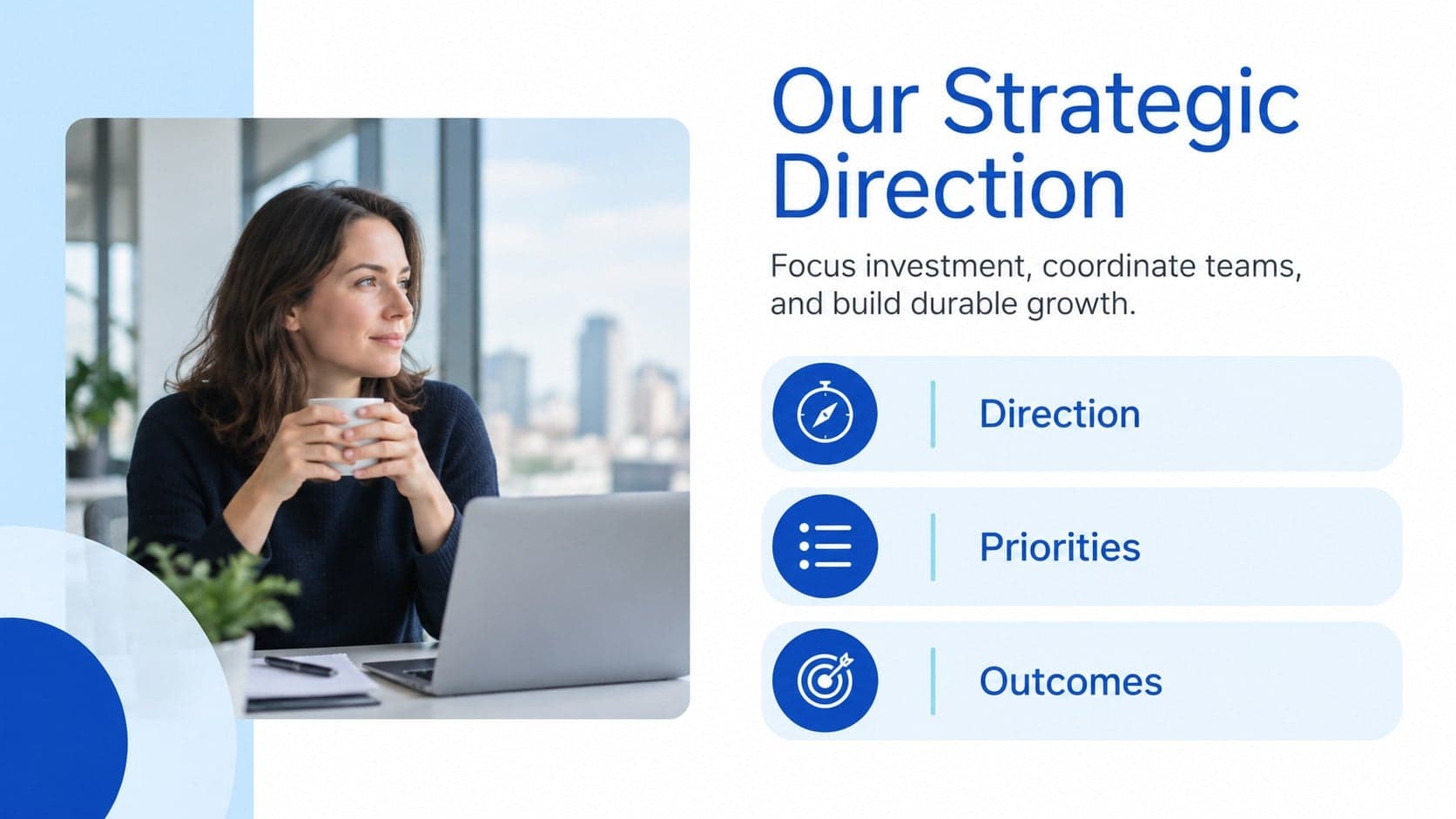 Our Strategic Direction

Focus investment, coordinate teams, and build durable growth.

Direction

Priorities

Outcomes